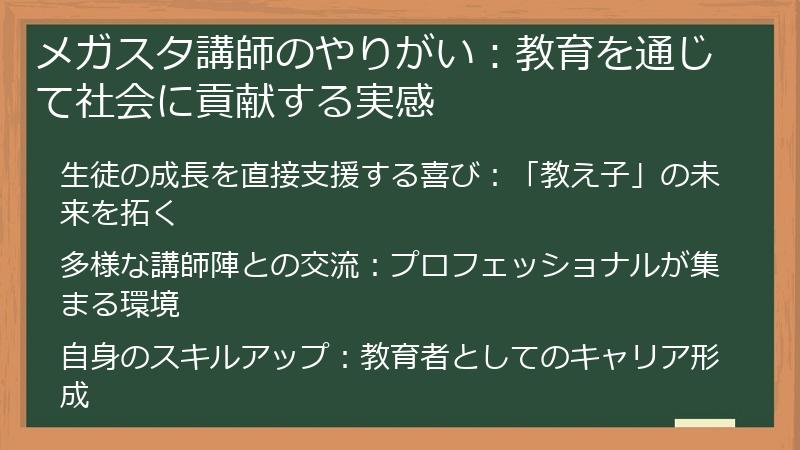 メガスタ講師のやりがい：教育を通じて社会に貢献する実感

生徒の成長を直接支援する喜び：「教え子」の未来を拓く

多様な講師陣との交流：プロフェッショナルが集まる環境

自身のスキルアップ：教育者としてのキャリア形成